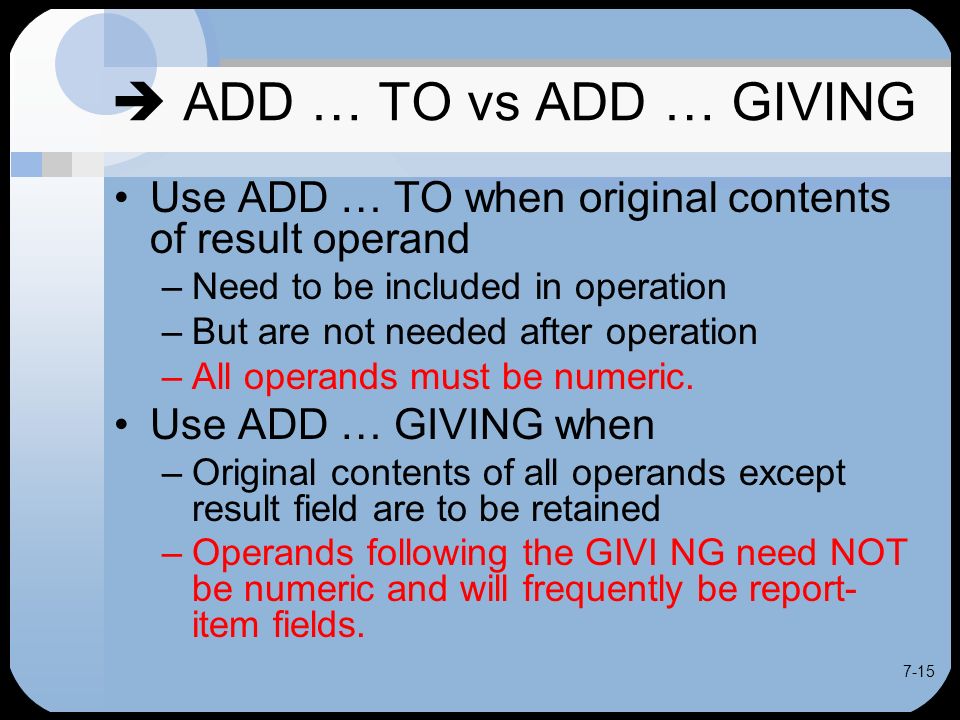 ➔ ADD … TO vs ADD … GIVING

• Use ADD … TO when original contents of result operand
– Need to be included in operation
– But are not needed after operation
– All operands must be numeric.

• Use ADD … GIVING when
– Original contents of all operands except result field are to be retained
– Operands following the GIVI NG need NOT be numeric and will frequently be report-item fields.

7-15